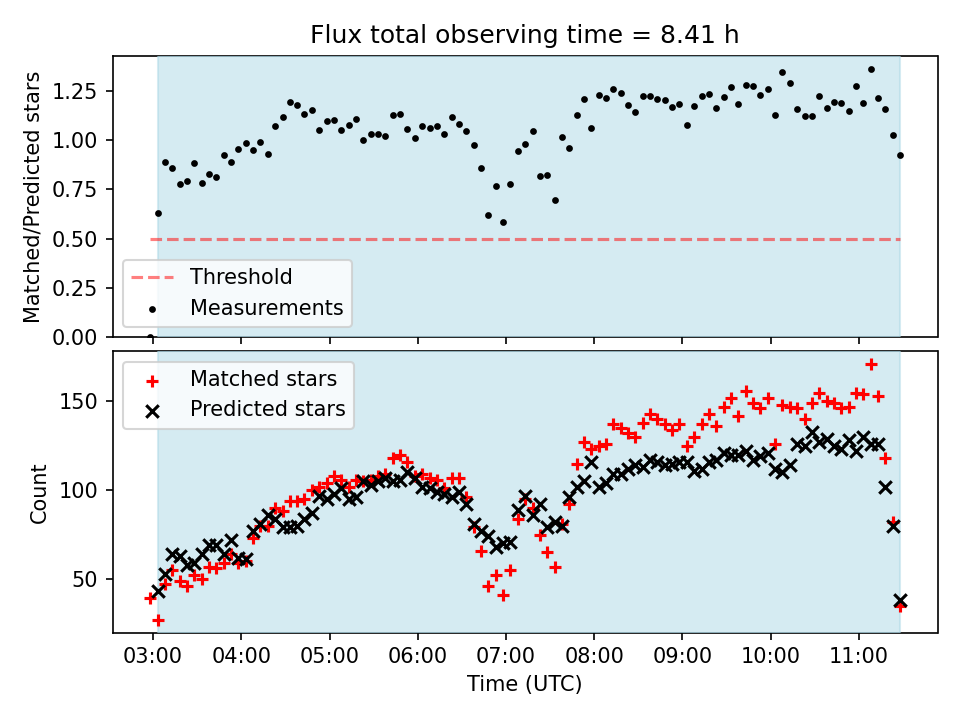 Flux total observing time = 8.41 h

Matched/Predicted stars

1.25
1.00
0.75
0.50
0.25
0.00

Threshold
Measurements

Matched stars
Predicted stars

Count

150
100
50

03:00 04:00 05:00 06:00 07:00 08:00 09:00 10:00 11:00

Time (UTC)